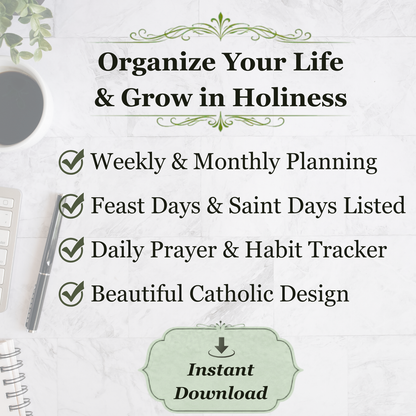 Organize Your Life & Grow in Holiness

Weekly & Monthly Planning

Feast Days & Saint Days Listed

Daily Prayer & Habit Tracker

Beautiful Catholic Design

Instant Download